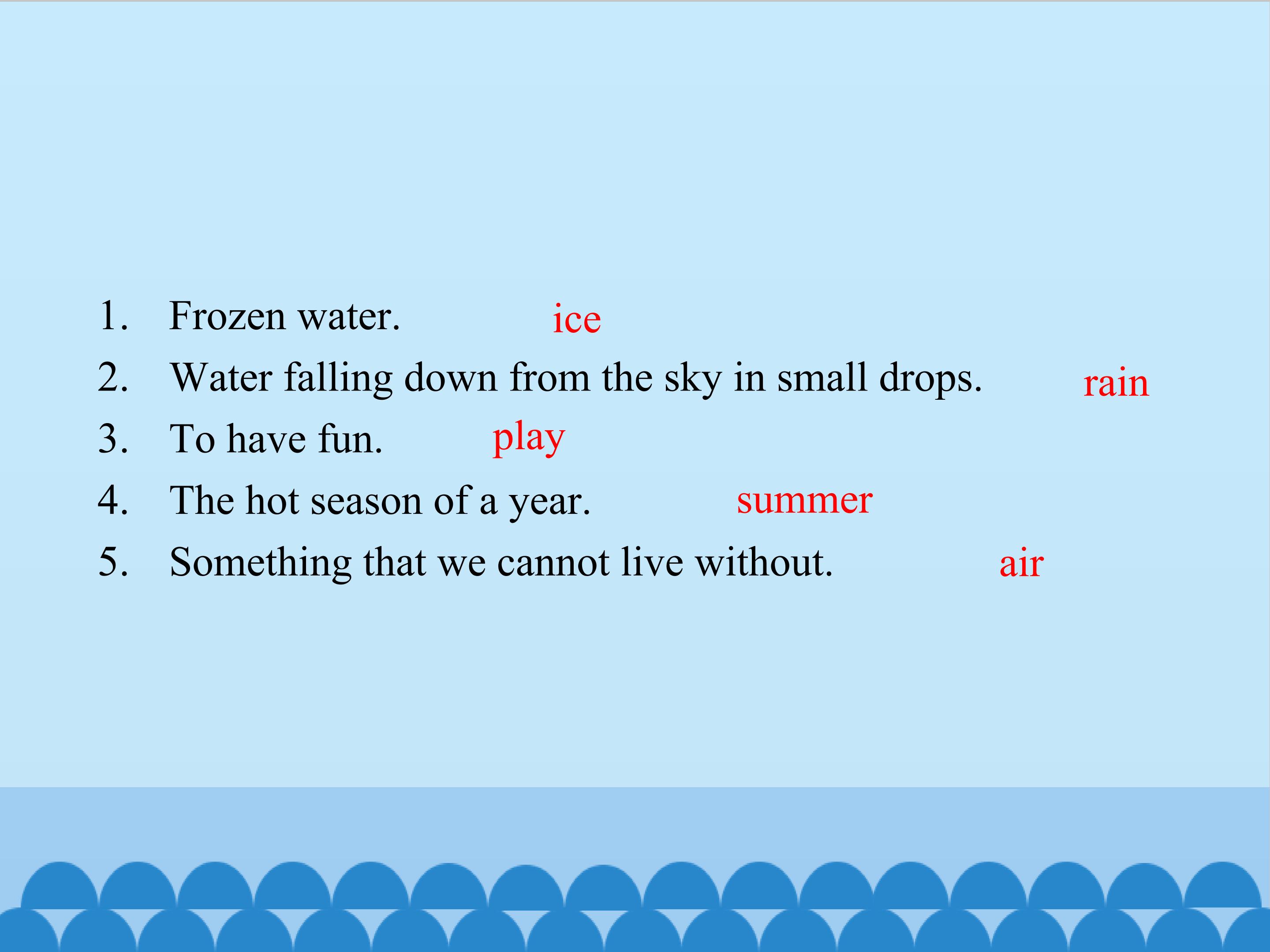 1. Frozen water. ice
2. Water falling down from the sky in small drops. rain
3. To have fun. play
4. The hot season of a year. summer
5. Something that we cannot live without. air